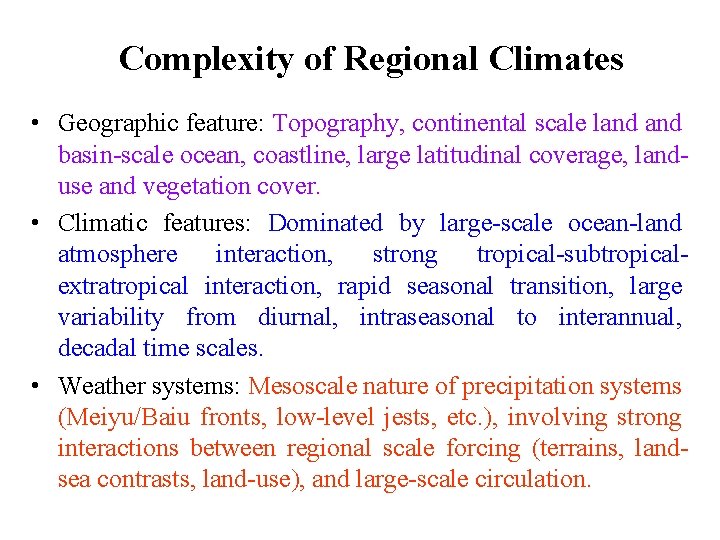 Complexity of Regional Climates

• Geographic feature: Topography, continental scale land and basin-scale ocean, coastline, large latitudinal coverage, land-use and vegetation cover.

• Climatic features: Dominated by large-scale ocean-land atmosphere interaction, strong tropical-subtropical-extratropical interaction, rapid seasonal transition, large variability from diurnal, intraseasonal to interannual, decadal time scales.

• Weather systems: Mesoscale nature of precipitation systems (Meiyu/Baiu fronts, low-level jests, etc.), involving strong interactions between regional scale forcing (terrains, land-sea contrasts, land-use), and large-scale circulation.